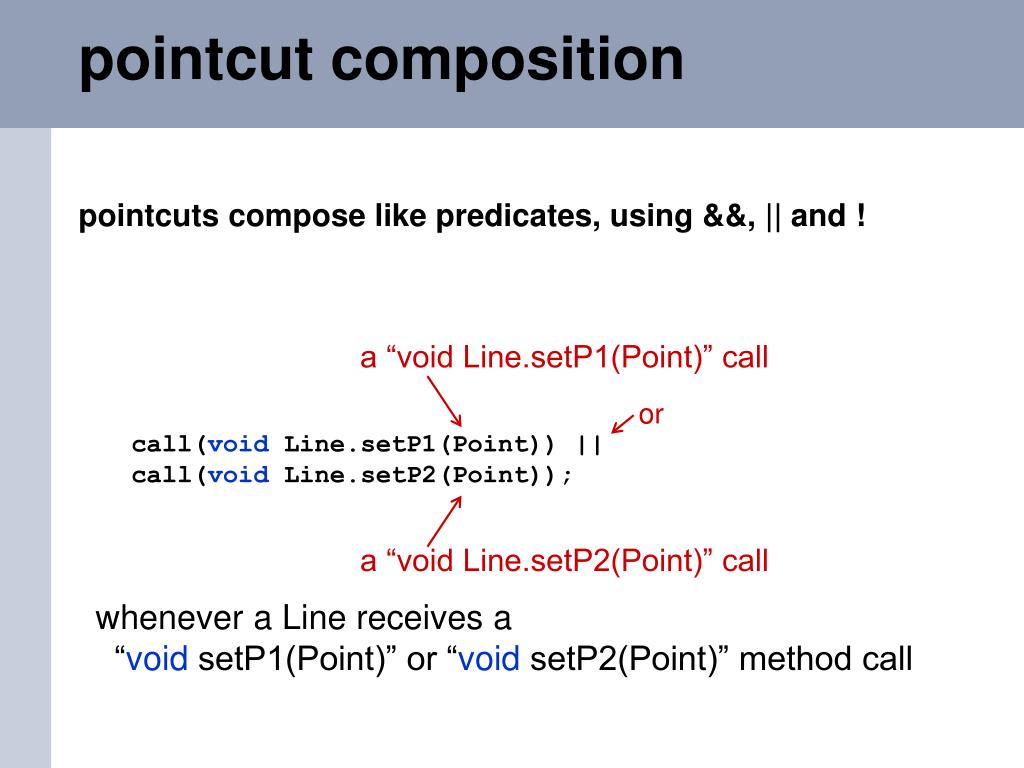 pointcut composition

pointcuts compose like predicates, using &&, || and !

a “void Line.setP1(Point)” call

or

call(void Line.setP1(Point)) ||
call(void Line.setP2(Point));

a “void Line.setP2(Point)” call

whenever a Line receives a
“void setP1(Point)” or “void setP2(Point)” method call